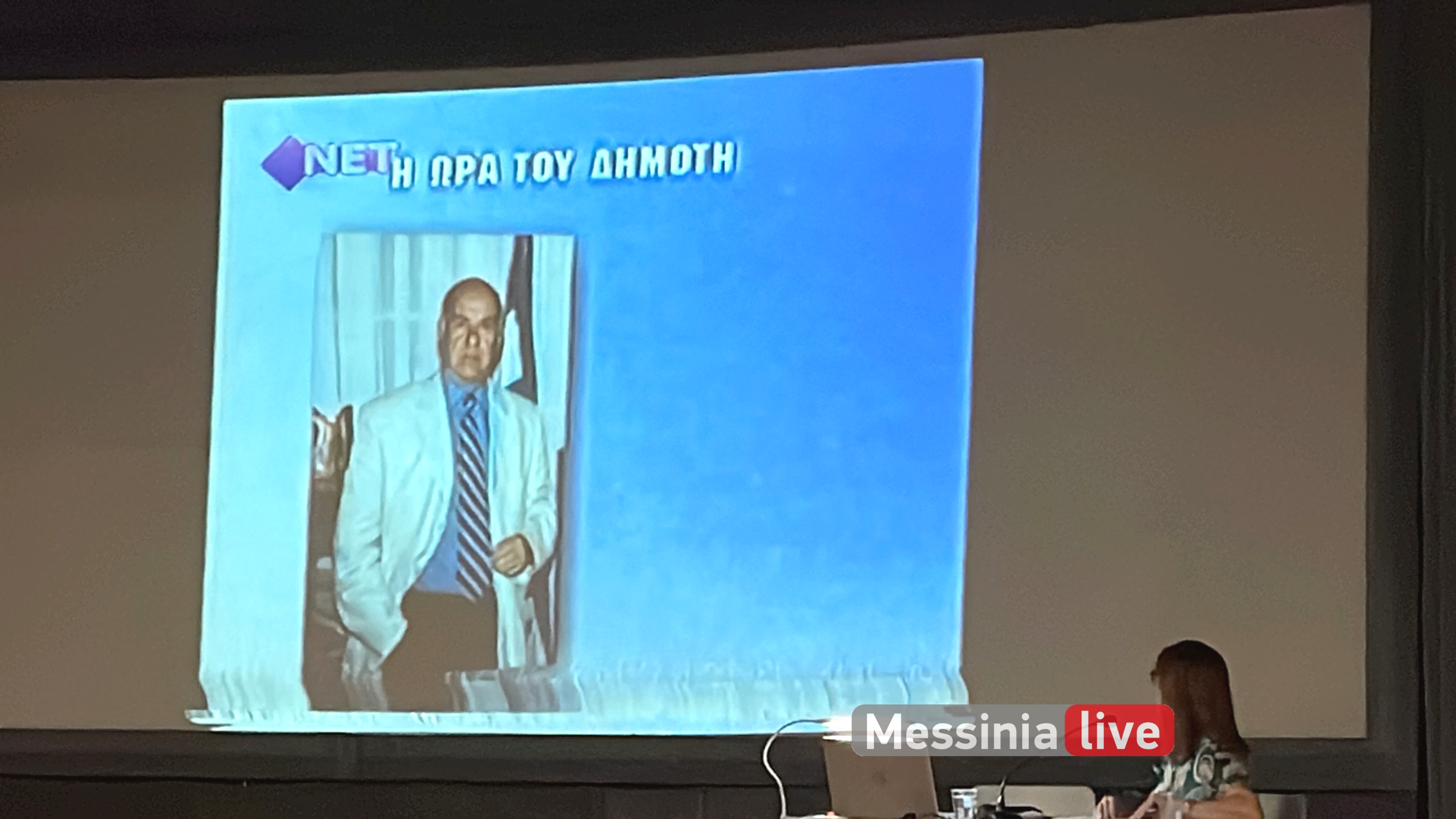 NET Η ΩΡΑ ΤΟΥ ΔΗΜΟΤΗ

Messinia live